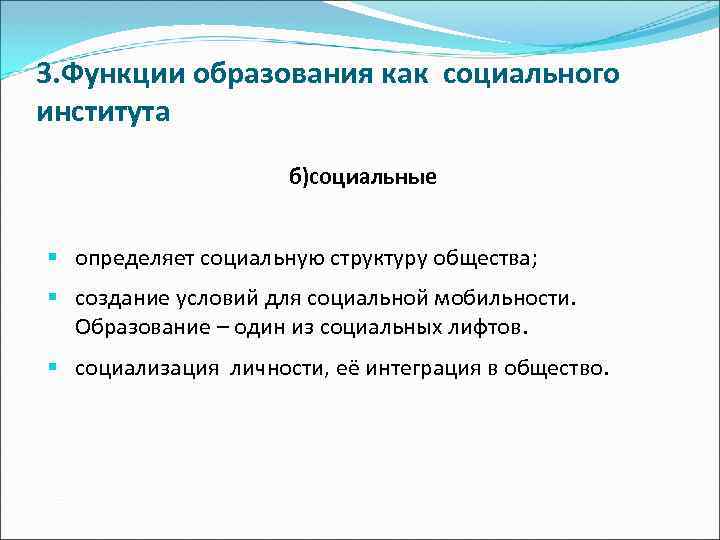 3.Функции образования как социального института

б)социальные

- определяет социальную структуру общества;
- создание условий для социальной мобильности. Образование – один из социальных лифтов.
- социализация личности, её интеграция в общество.